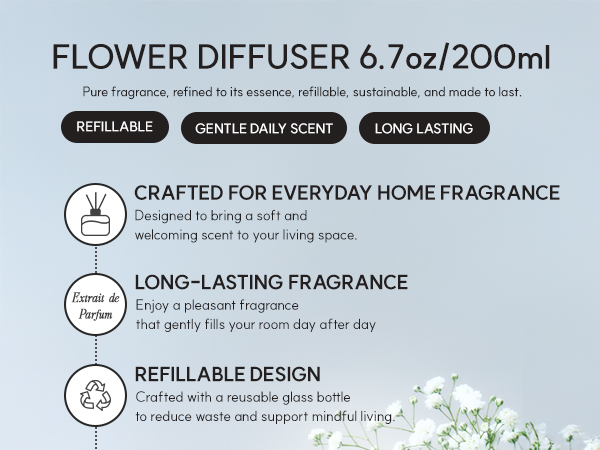 FLOWER DIFFUSER 6.7oz/200ml

Pure fragrance, refined to its essence, refillable, sustainable, and made to last.

REFILLABLE

GENTLE DAILY SCENT

LONG LASTING

CRAFTED FOR EVERYDAY HOME FRAGRANCE

Designed to bring a soft and welcoming scent to your living space.

Extrait de Parfum

LONG-LASTING FRAGRANCE

Enjoy a pleasant fragrance that gently fills your room day after day

REFILLABLE DESIGN

Crafted with a reusable glass bottle to reduce waste and support mindful living.